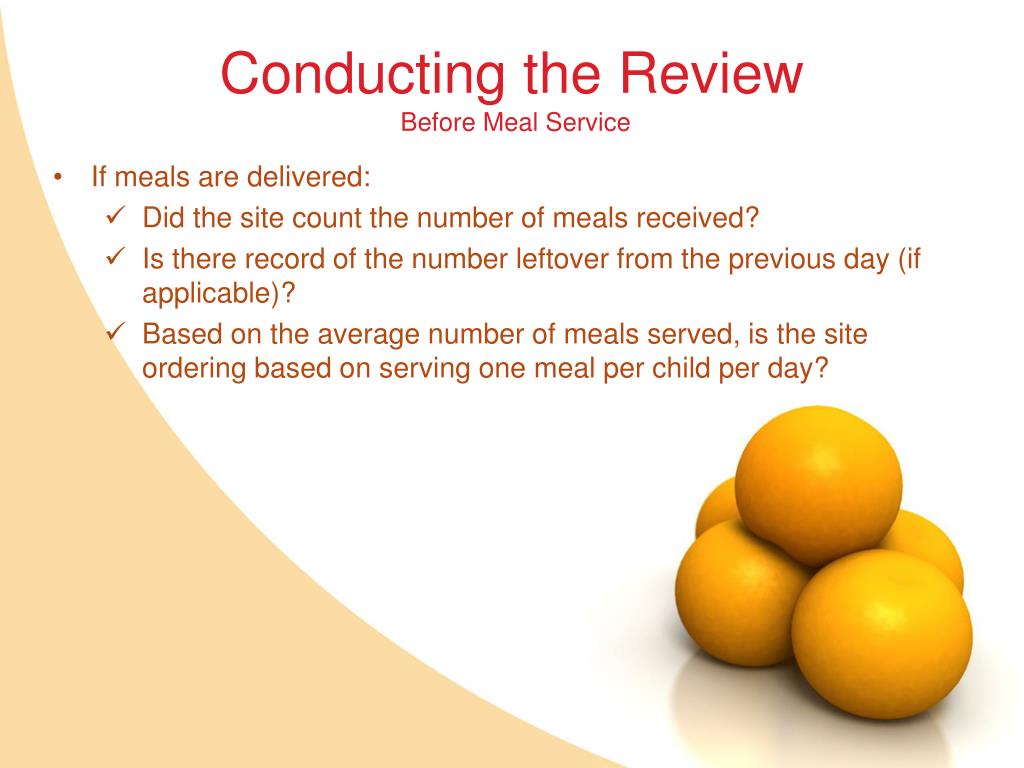 Conducting the Review
Before Meal Service

• If meals are delivered:
✓ Did the site count the number of meals received?
✓ Is there record of the number leftover from the previous day (if applicable)?
✓ Based on the average number of meals served, is the site ordering based on serving one meal per child per day?